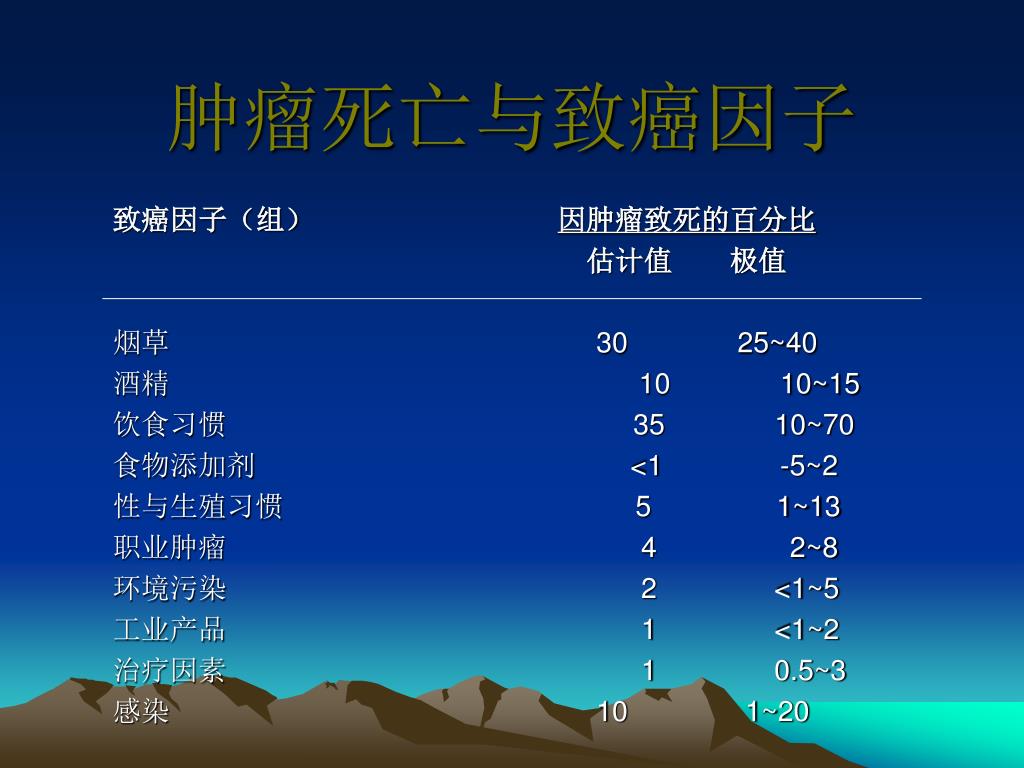 肿瘤死亡与致癌因子

| 致癌因子（组） | 因肿瘤致死的百分比 估计值 | 极值 |
|---|---|---|
| 烟草 | 30 | 25~40 |
| 酒精 | 10 | 10~15 |
| 饮食习惯 | 35 | 10~70 |
| 食物添加剂 | <1 | -5~2 |
| 性与生殖习惯 | 5 | 1~13 |
| 职业肿瘤 | 4 | 2~8 |
| 环境污染 | 2 | <1~5 |
| 工业产品 | 1 | <1~2 |
| 治疗因素 | 1 | 0.5~3 |
| 感染 | 10 | 1~20 |